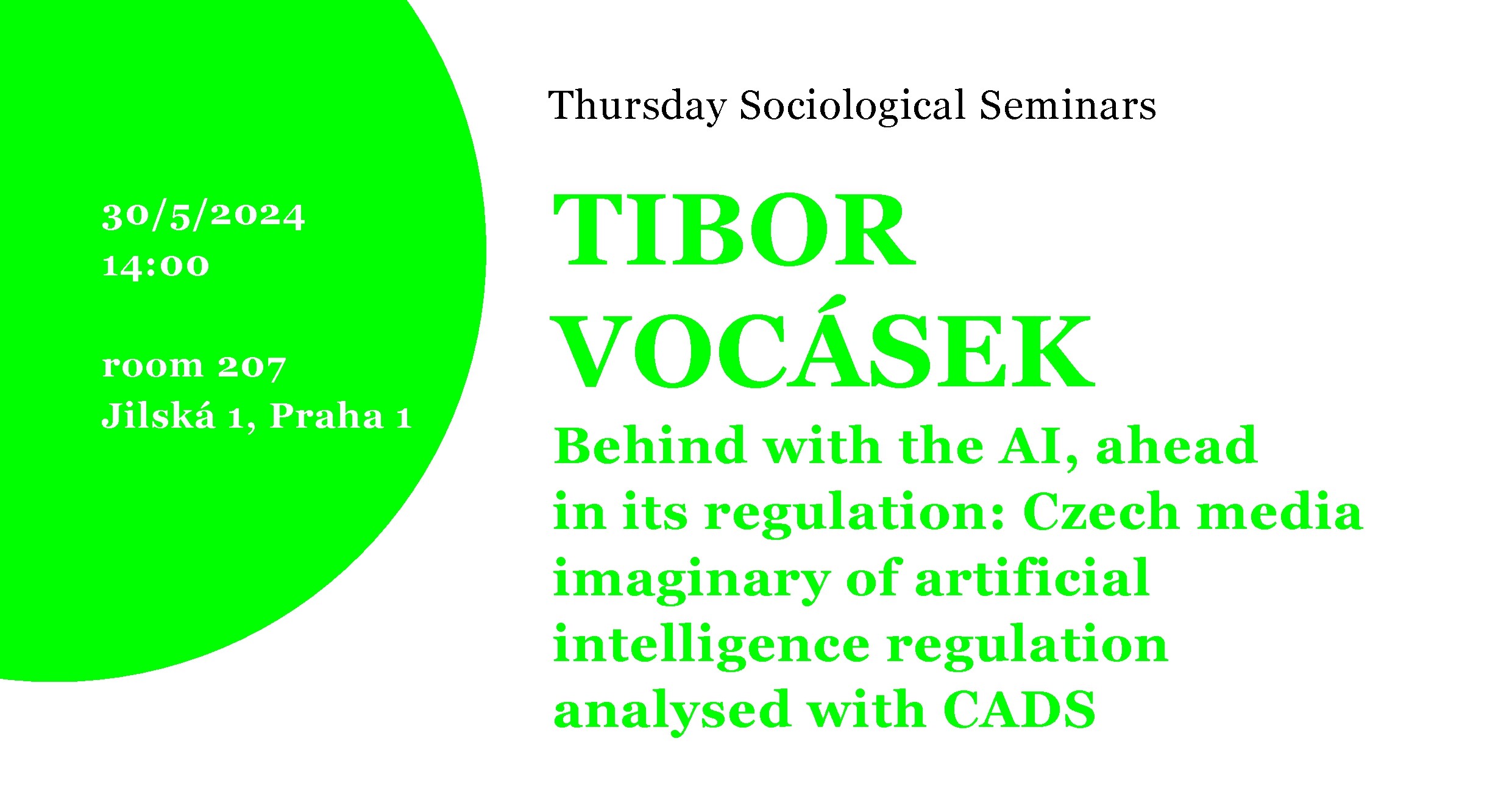 30/5/2024
14:00

room 207
Jilská 1, Praha 1

Thursday Sociological Seminars

TIBOR VOCÁSEK

Behind with the AI, ahead in its regulation: Czech media imaginary of artificial intelligence regulation analysed with CADS